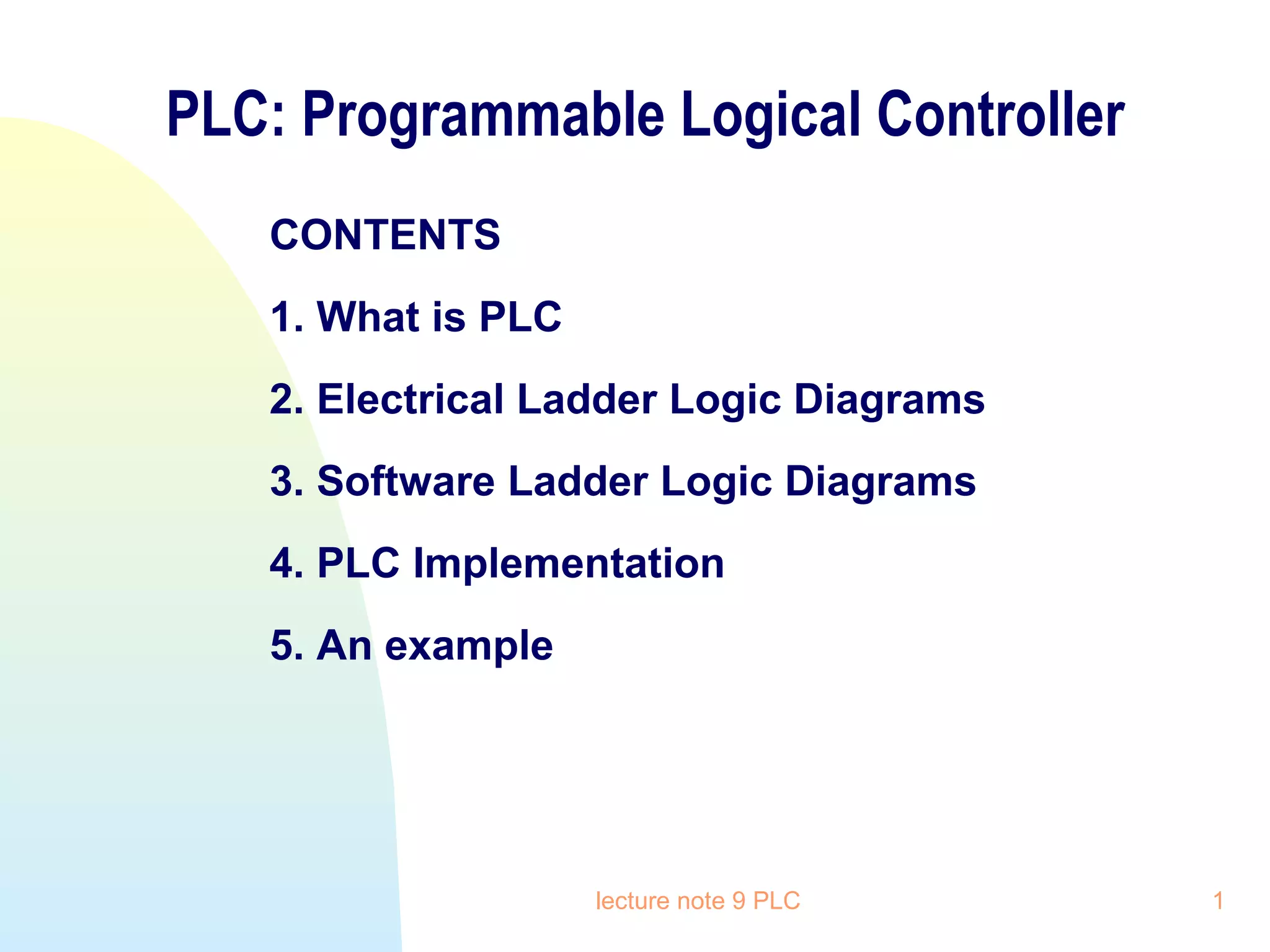 PLC: Programmable Logical Controller

CONTENTS

1. What is PLC

2. Electrical Ladder Logic Diagrams

3. Software Ladder Logic Diagrams

4. PLC Implementation

5. An example

lecture note 9 PLC

1